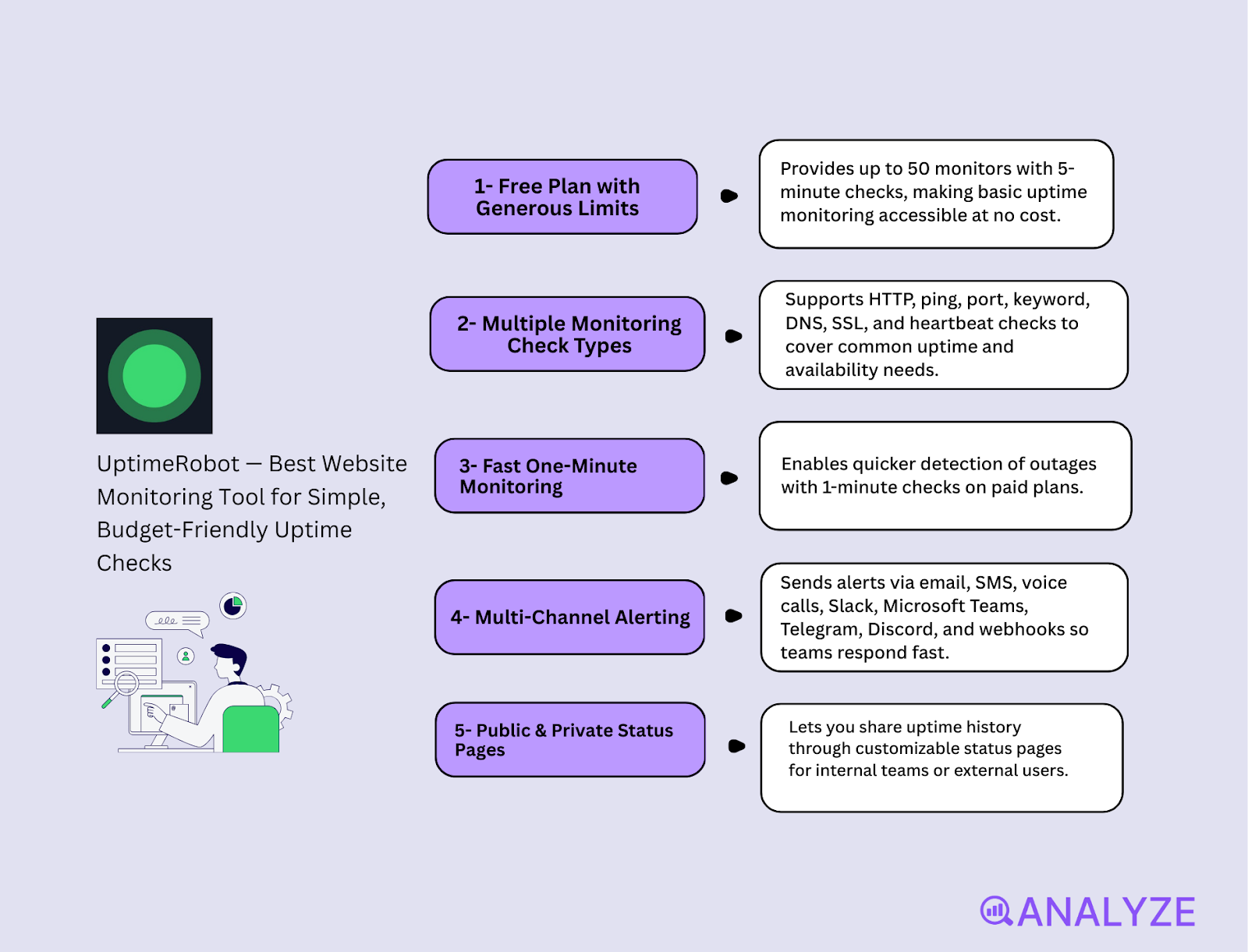 UptimeRobot — Best Website Monitoring Tool for Simple, Budget-Friendly Uptime Checks

1- Free Plan with Generous Limits

Provides up to 50 monitors with 5-minute checks, making basic uptime monitoring accessible at no cost.

2- Multiple Monitoring Check Types

Supports HTTP, ping, port, keyword, DNS, SSL, and heartbeat checks to cover common uptime and availability needs.

3- Fast One-Minute Monitoring

Enables quicker detection of outages with 1-minute checks on paid plans.

4- Multi-Channel Alerting

Sends alerts via email, SMS, voice calls, Slack, Microsoft Teams, Telegram, Discord, and webhooks so teams respond fast.

5- Public & Private Status Pages

Lets you share uptime history through customizable status pages for internal teams or external users.

ANALYZE